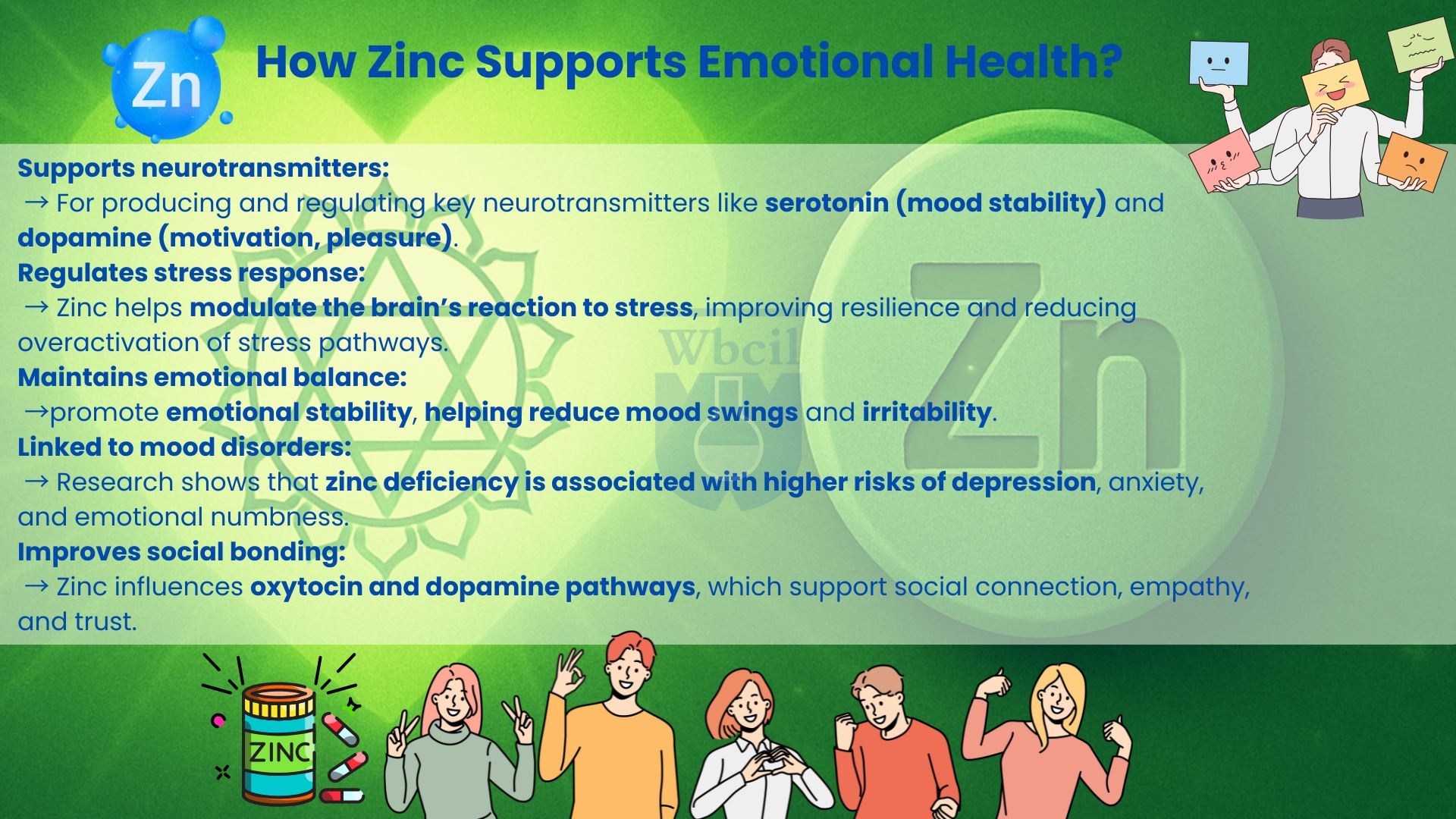 Zn

How Zinc Supports Emotional Health?

Supports neurotransmitters:
→ For producing and regulating key neurotransmitters like serotonin (mood stability) and dopamine (motivation, pleasure).
Regulates stress response:
→ Zinc helps modulate the brain's reaction to stress, improving resilience and reducing overactivation of stress pathways.
Maintains emotional balance:
→promote emotional stability, helping reduce mood swings and irritability.
Linked to mood disorders:
→ Research shows that zinc deficiency is associated with higher risks of depression, anxiety, and emotional numbness.
Improves social bonding:
→ Zinc influences oxytocin and dopamine pathways, which support social connection, empathy, and trust.

Wbcil

Zn

ZINC